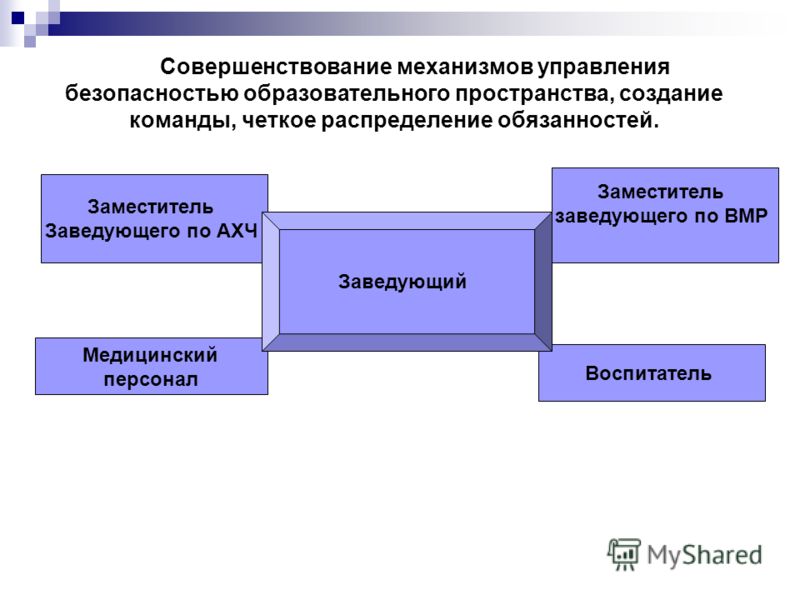 Совершенствование механизмов управления безопасностью образовательного пространства, создание команды, четкое распределение обязанностей.

Заместитель Заведующего по АХЧ

Заместитель заведующего по ВМР

Заведующий

Медицинский персонал

Воспитатель

MyShared